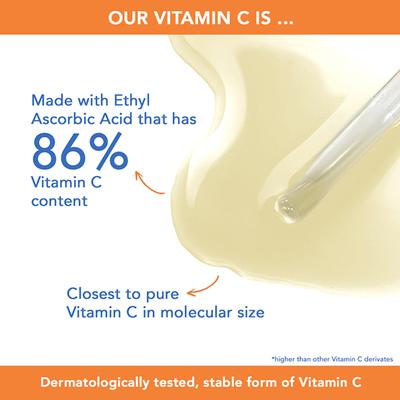 OUR VITAMIN C IS ...

Made with Ethyl Ascorbic Acid that has

86%

Vitamin C content

Closest to pure Vitamin C in molecular size

*higher than other Vitamin C derivates

Dermatologically tested, stable form of Vitamin C